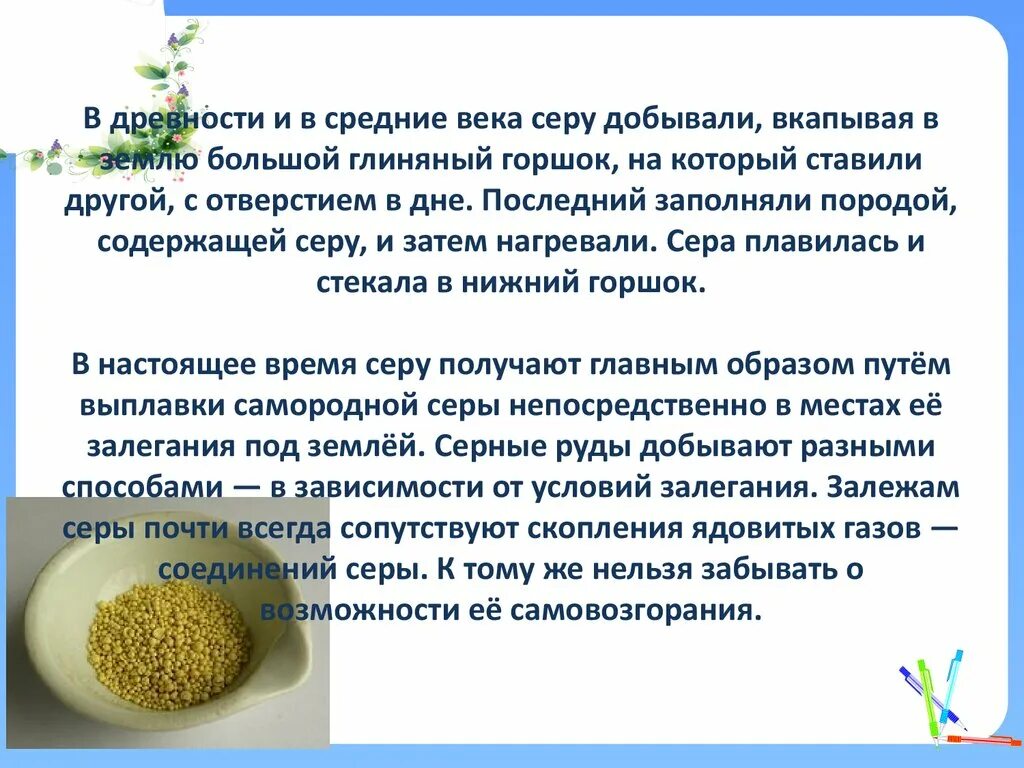 В древности и в средние века серу добывали, вкапывая в землю большой глиняный горшок, на который ставили другой, с отверстием в дне. Последний заполняли породой, содержащей серу, и затем нагревали. Сера плавилась и стекала в нижний горшок.

В настоящее время серу получают главным образом путём выплавки самородной серы непосредственно в местах её залегания под землёй. Серные руды добывают разными способами — в зависимости от условий залегания. Залежам серы почти всегда сопутствуют скопления ядовитых газов — соединений серы. К тому же нельзя забывать о возможности её самовозгорания.